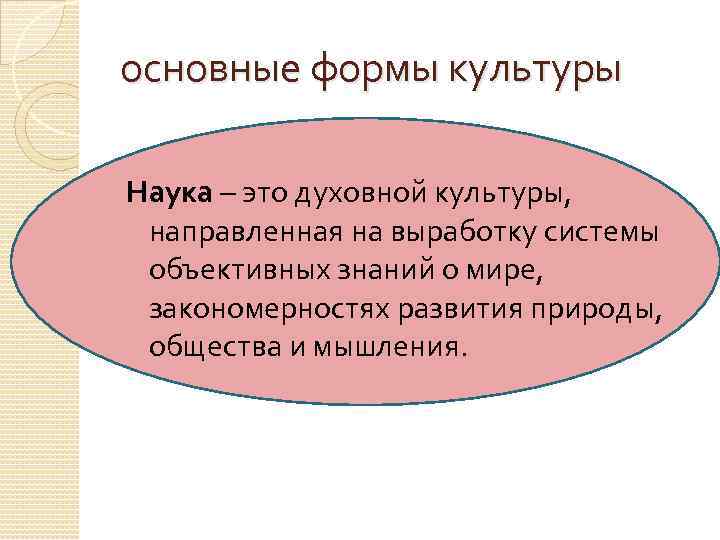 основные формы культуры

Наука – это духовной культуры, направленная на выработку системы объективных знаний о мире, закономерностях развития природы, общества и мышления.